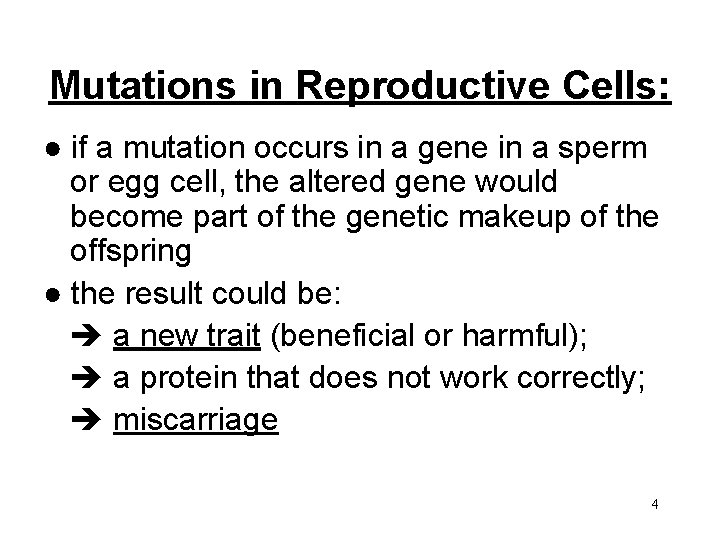 Mutations in Reproductive Cells:

● if a mutation occurs in a gene in a sperm or egg cell, the altered gene would become part of the genetic makeup of the offspring

● the result could be:

➔ a new trait (beneficial or harmful);

➔ a protein that does not work correctly;

➔ miscarriage

4